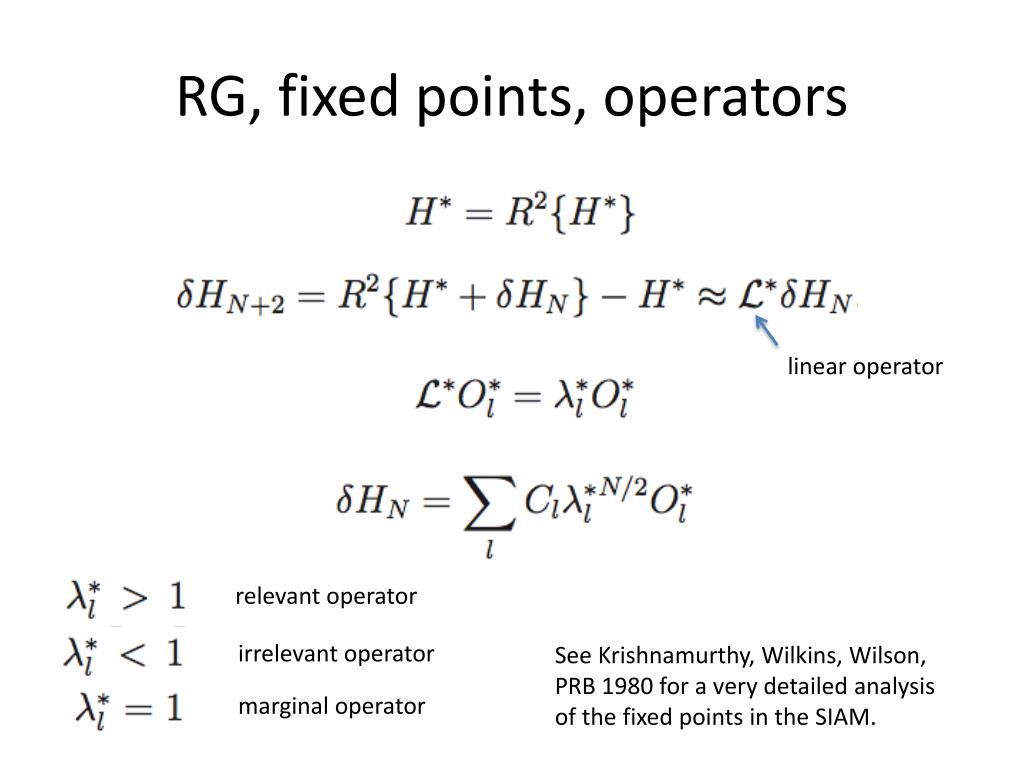 RG, fixed points, operators

$H^* = R^2\{H^*\}$

$\delta H_{N+2} = R^2\{H^* + \delta H_N\} - H^* \approx \mathcal{L}^* \delta H_N$

linear operator

$\mathcal{L}^* O_l^* = \lambda_l^* O_l^*$

$\delta H_N = \sum_l C_l \lambda_l^{*N/2} O_l^*$

$\lambda_l^* > 1$ relevant operator

$\lambda_l^* < 1$ irrelevant operator

$\lambda_l^* = 1$ marginal operator

See Krishnamurthy, Wilkins, Wilson, PRB 1980 for a very detailed analysis of the fixed points in the SIAM.